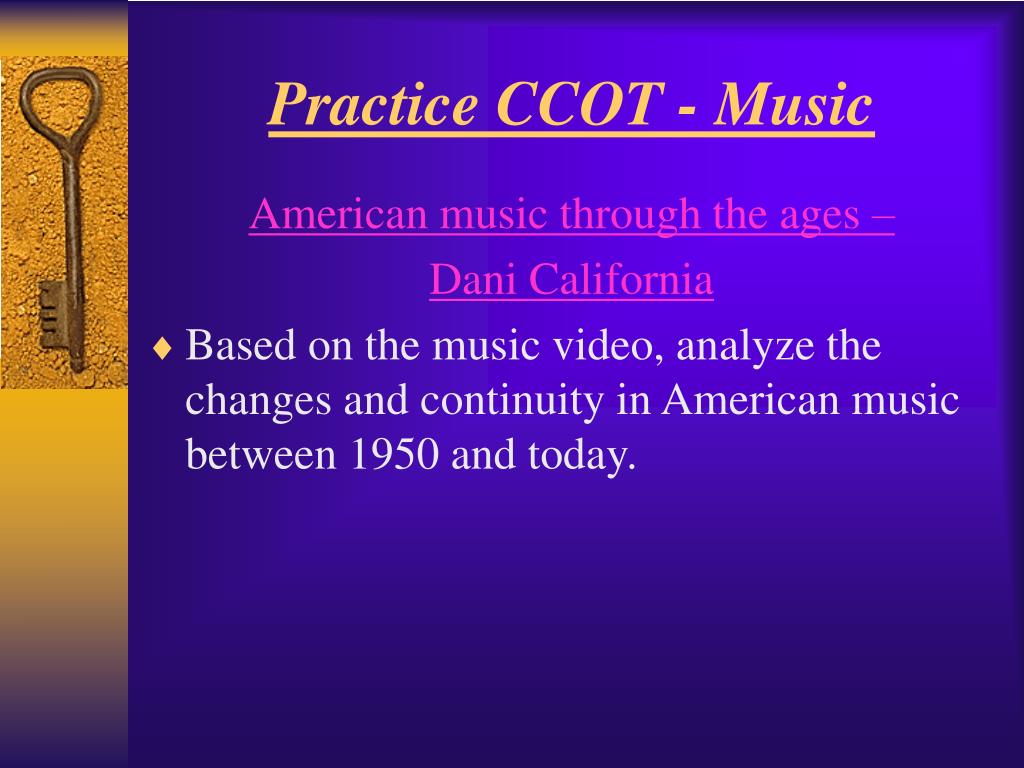 Practice CCOT - Music

American music through the ages –
Dani California

♦ Based on the music video, analyze the changes and continuity in American music between 1950 and today.